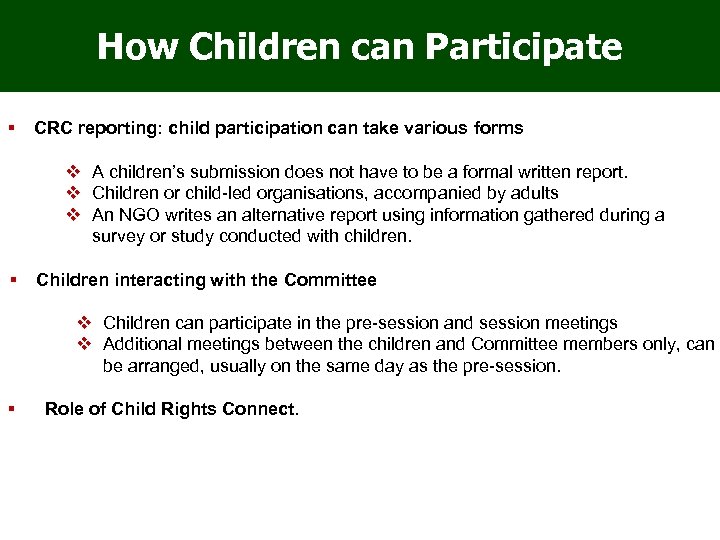 How Children can Participate

▪ CRC reporting: child participation can take various forms

❖ A children's submission does not have to be a formal written report.
❖ Children or child-led organisations, accompanied by adults
❖ An NGO writes an alternative report using information gathered during a survey or study conducted with children.

▪ Children interacting with the Committee

❖ Children can participate in the pre-session and session meetings
❖ Additional meetings between the children and Committee members only, can be arranged, usually on the same day as the pre-session.

▪ Role of Child Rights Connect.